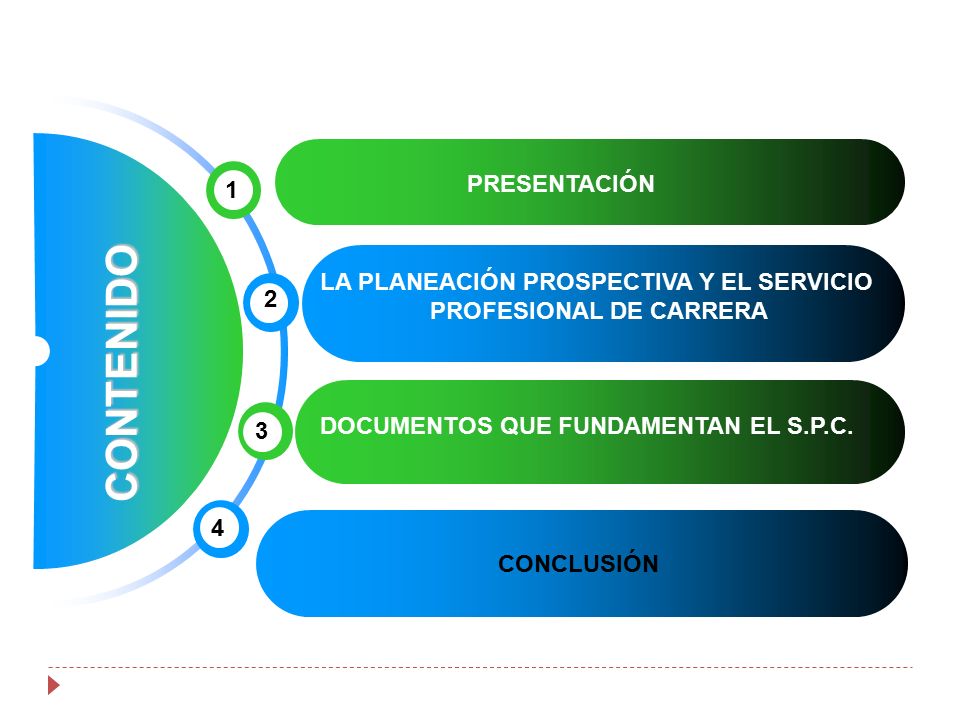 CONTENIDO

1

PRESENTACIÓN

2

LA PLANEACIÓN PROSPECTIVA Y EL SERVICIO PROFESIONAL DE CARRERA

3

DOCUMENTOS QUE FUNDAMENTAN EL S.P.C.

4

CONCLUSIÓN